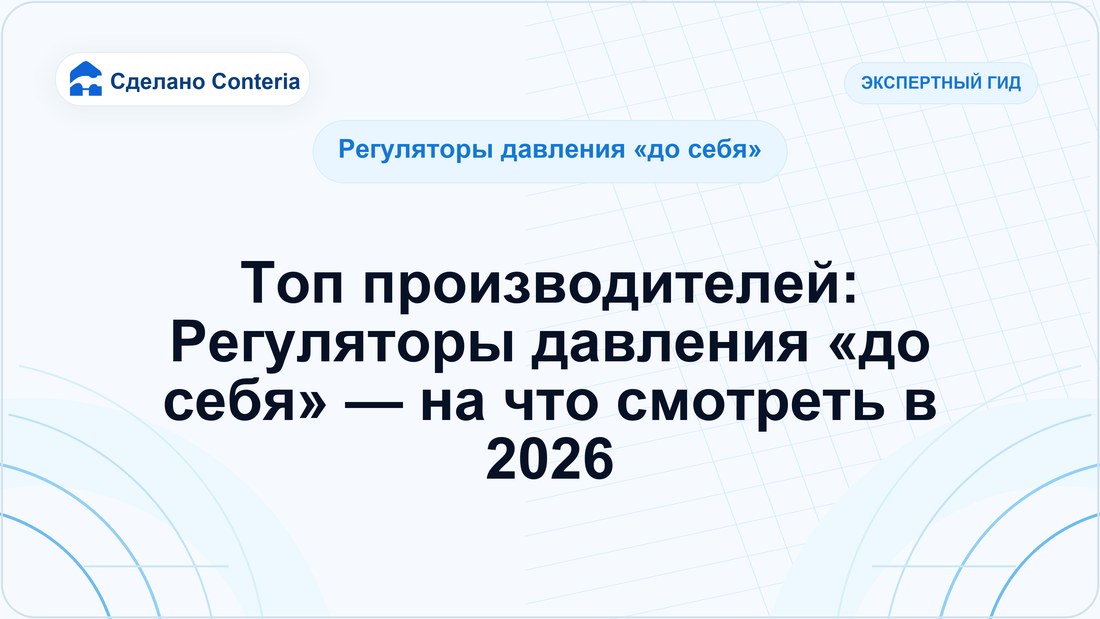 Сделано Conteria

ЭКСПЕРТНЫЙ ГИД

Регуляторы давления «до себя»

Топ производителей: Регуляторы давления «до себя» — на что смотреть в 2026